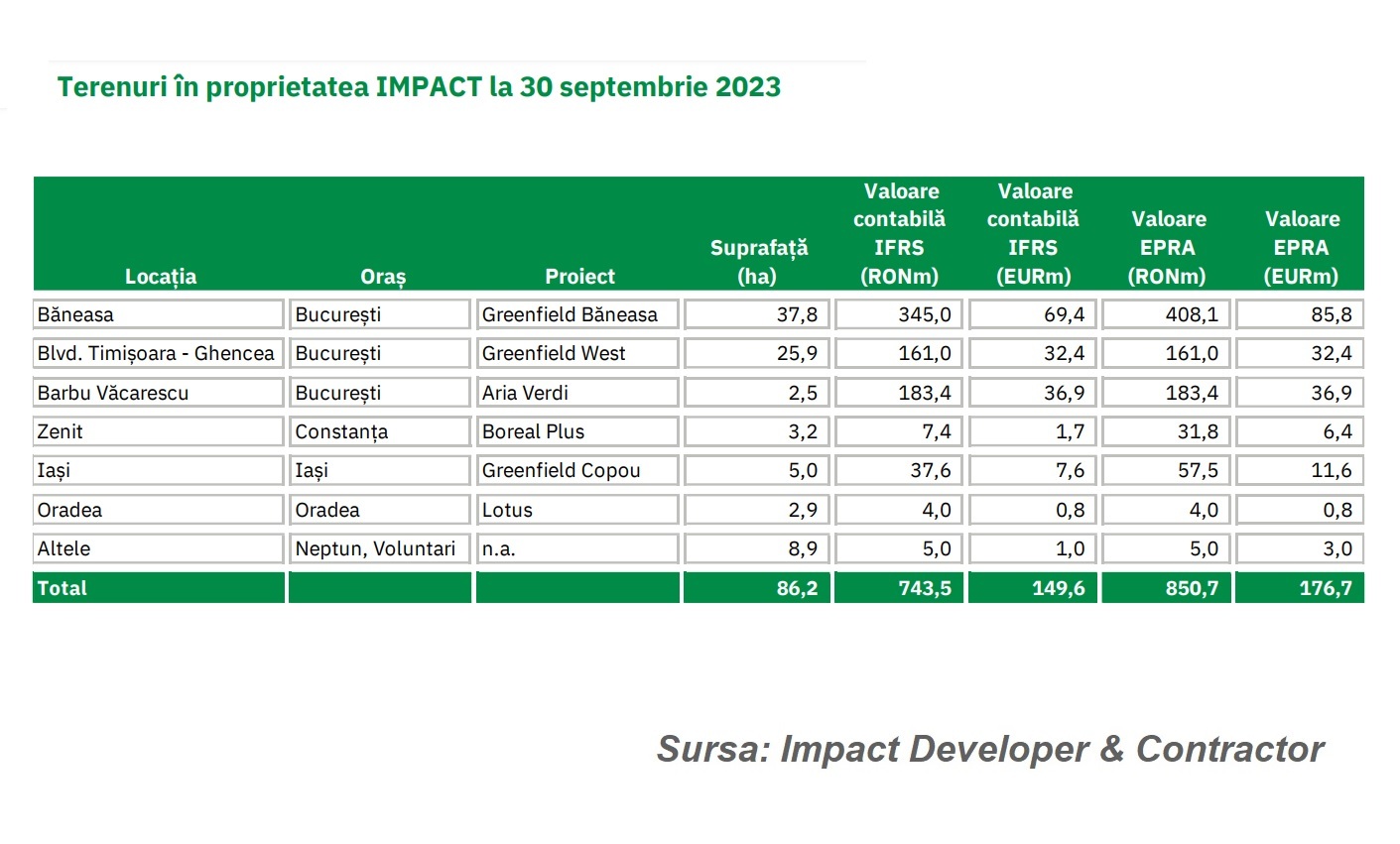 Terenuri în proprietatea IMPACT la 30 septembrie 2023

| Locația | Oraș | Proiect | Suprafață (ha) | Valoare contabilă IFRS (RONm) | Valoare contabilă IFRS (EURm) | Valoare EPRA (RONm) | Valoare EPRA (EURm) |
|---|---|---|---|---|---|---|---|
| Băneasa | București | Greenfield Băneasa | 37,8 | 345,0 | 69,4 | 408,1 | 85,8 |
| Blvd. Timișoara - Ghencea | București | Greenfield West | 25,9 | 161,0 | 32,4 | 161,0 | 32,4 |
| Barbu Văcarescu | București | Aria Verdi | 2,5 | 183,4 | 36,9 | 183,4 | 36,9 |
| Zenit | Constanța | Boreal Plus | 3,2 | 7,4 | 1,7 | 31,8 | 6,4 |
| Iași | Iași | Greenfield Copou | 5,0 | 37,6 | 7,6 | 57,5 | 11,6 |
| Oradea | Oradea | Lotus | 2,9 | 4,0 | 0,8 | 4,0 | 0,8 |
| Altele | Neptun, Voluntari | n.a. | 8,9 | 5,0 | 1,0 | 5,0 | 3,0 |
| Total | | | 86,2 | 743,5 | 149,6 | 850,7 | 176,7 |

Sursa: Impact Developer & Contractor